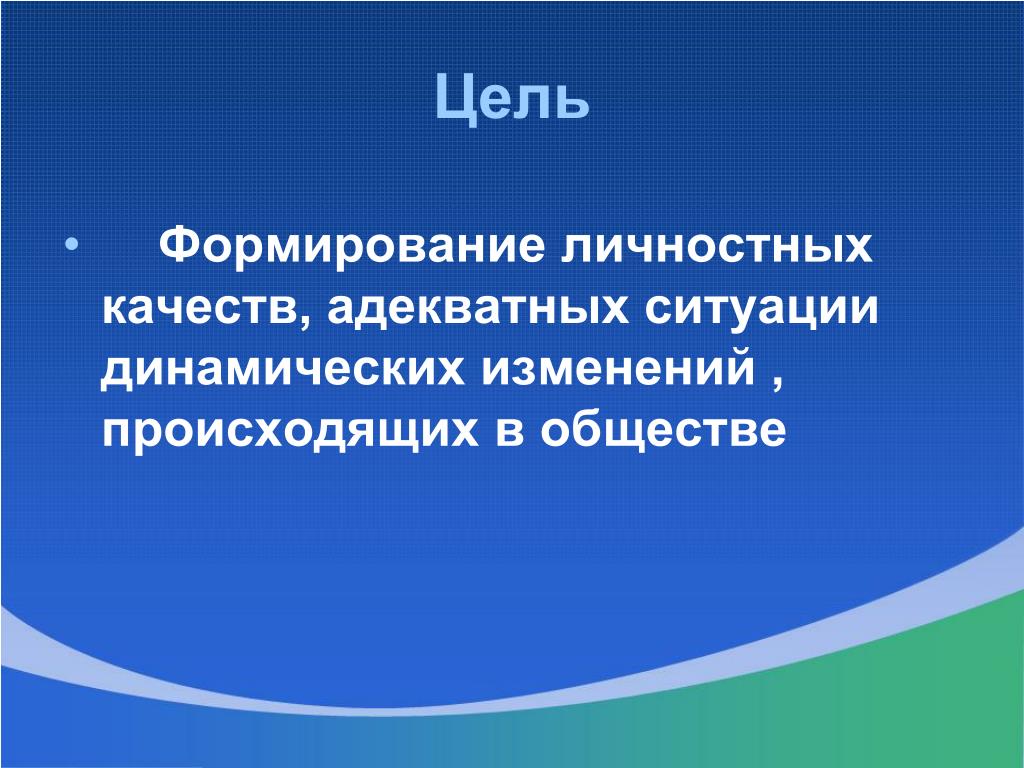 Цель

• Формирование личностных качеств, адекватных ситуации динамических изменений , происходящих в обществе